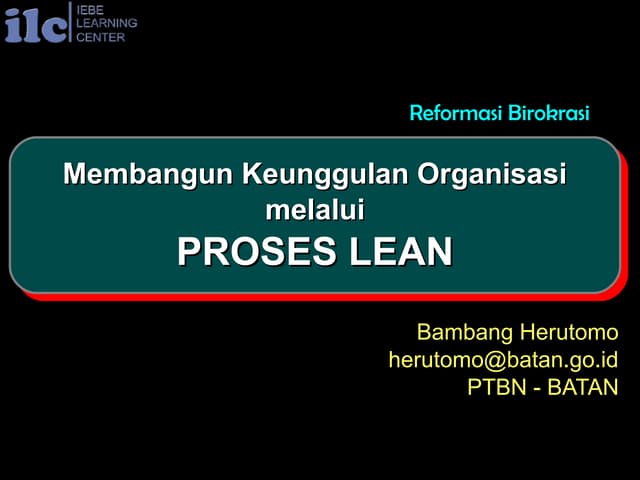 ilc IEBE LEARNING CENTER

Reformasi Birokrasi

Membangun Keunggulan Organisasi melalui
PROSES LEAN

Bambang Herutomo
herutomo@batan.go.id
PTBN - BATAN